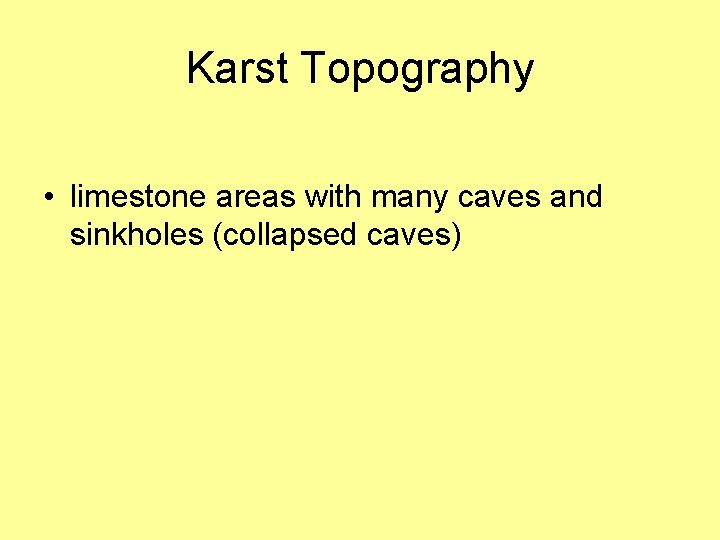 Karst Topography

• limestone areas with many caves and sinkholes (collapsed caves)